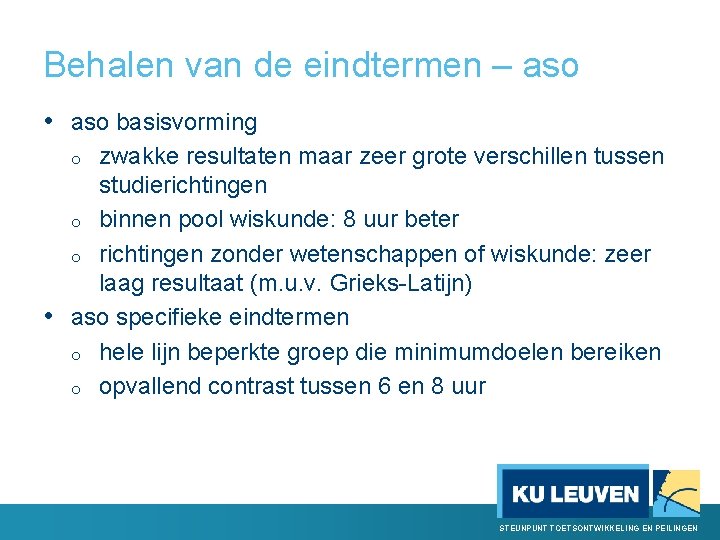 Behalen van de eindtermen – aso

• aso basisvorming
  o zwakke resultaten maar zeer grote verschillen tussen studierichtingen
  o binnen pool wiskunde: 8 uur beter
  o richtingen zonder wetenschappen of wiskunde: zeer laag resultaat (m.u.v. Grieks-Latijn)
• aso specifieke eindtermen
  o hele lijn beperkte groep die minimumdoelen bereiken
  o opvallend contrast tussen 6 en 8 uur

KU LEUVEN

STEUNPUNT TOETSONTWIKKELING EN PEILINGEN